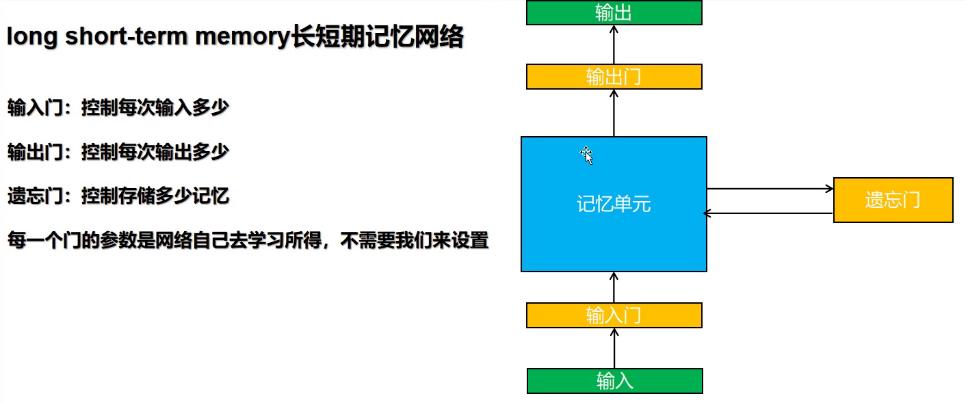 long short-term memory长短期记忆网络

输入门：控制每次输入多少

输出门：控制每次输出多少

遗忘门：控制存储多少记忆

每一个门的参数是网络自己去学习所得，不需要我们来设置

输出

输出门

记忆单元

遗忘门

输入门

输入